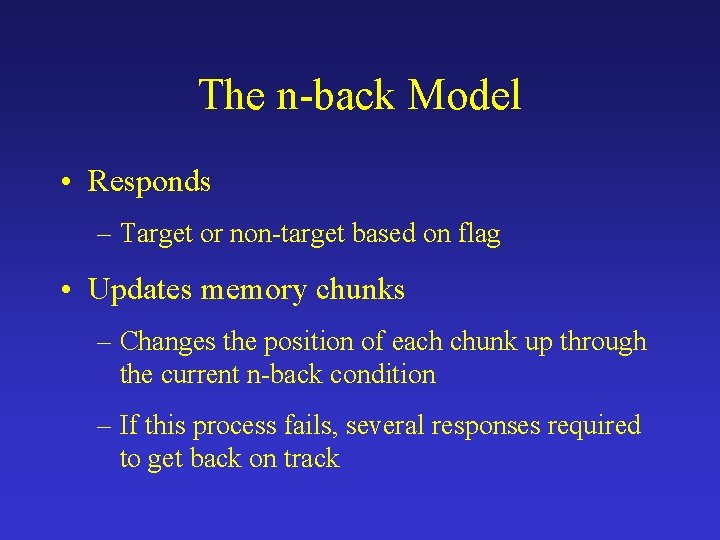 The n-back Model

• Responds

– Target or non-target based on flag

• Updates memory chunks

– Changes the position of each chunk up through the current n-back condition

– If this process fails, several responses required to get back on track